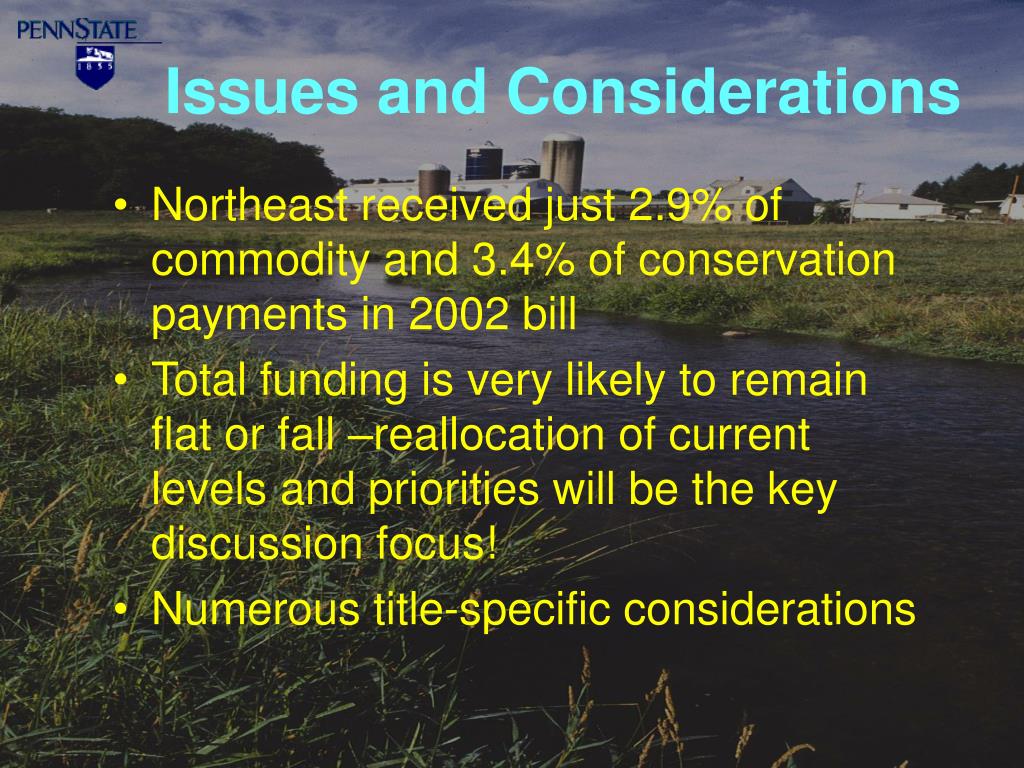 PENNSTATE
1855

Issues and Considerations

• Northeast received just 2.9% of commodity and 3.4% of conservation payments in 2002 bill
• Total funding is very likely to remain flat or fall –reallocation of current levels and priorities will be the key discussion focus!
• Numerous title-specific considerations